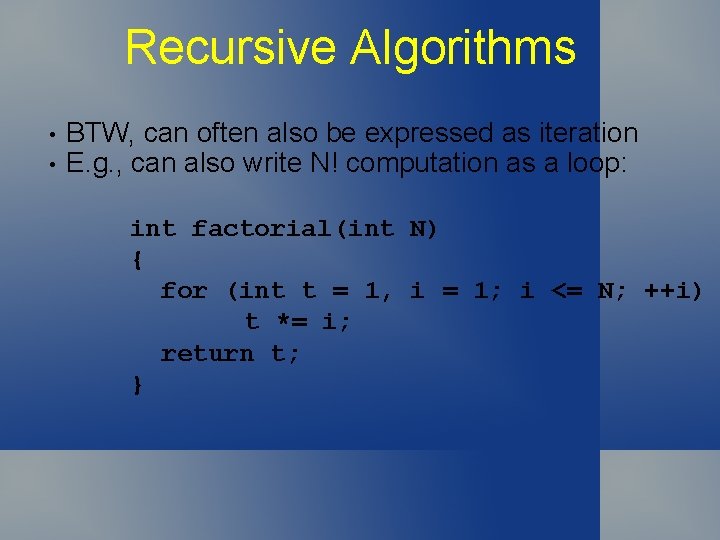 Recursive Algorithms

• BTW, can often also be expressed as iteration
• E.g., can also write N! computation as a loop:

int factorial(int N)
{
  for (int t = 1, i = 1; i <= N; ++i)
        t *= i;
  return t;
}